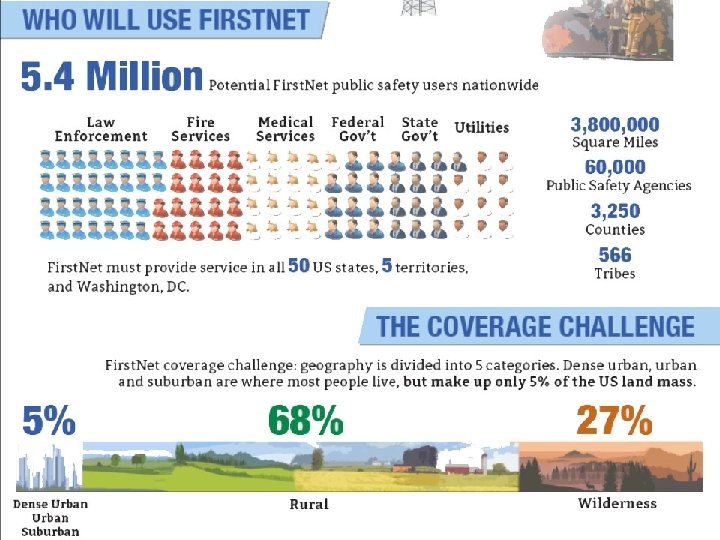 WHO WILL USE FIRSTNET

5.4 Million Potential FirstNet public safety users nationwide

Law Enforcement

Fire Services

Medical Services

Federal Gov't

State Gov't

Utilities

3,800,000
Square Miles

60,000
Public Safety Agencies

3,250
Counties

566
Tribes

FirstNet must provide service in all 50 US states, 5 territories, and Washington, DC.

THE COVERAGE CHALLENGE

FirstNet coverage challenge: geography is divided into 5 categories. Dense urban, urban and suburban are where most people live, but make up only 5% of the US land mass.

5%

68%

27%

Dense Urban
Urban
Suburban

Rural

Wilderness